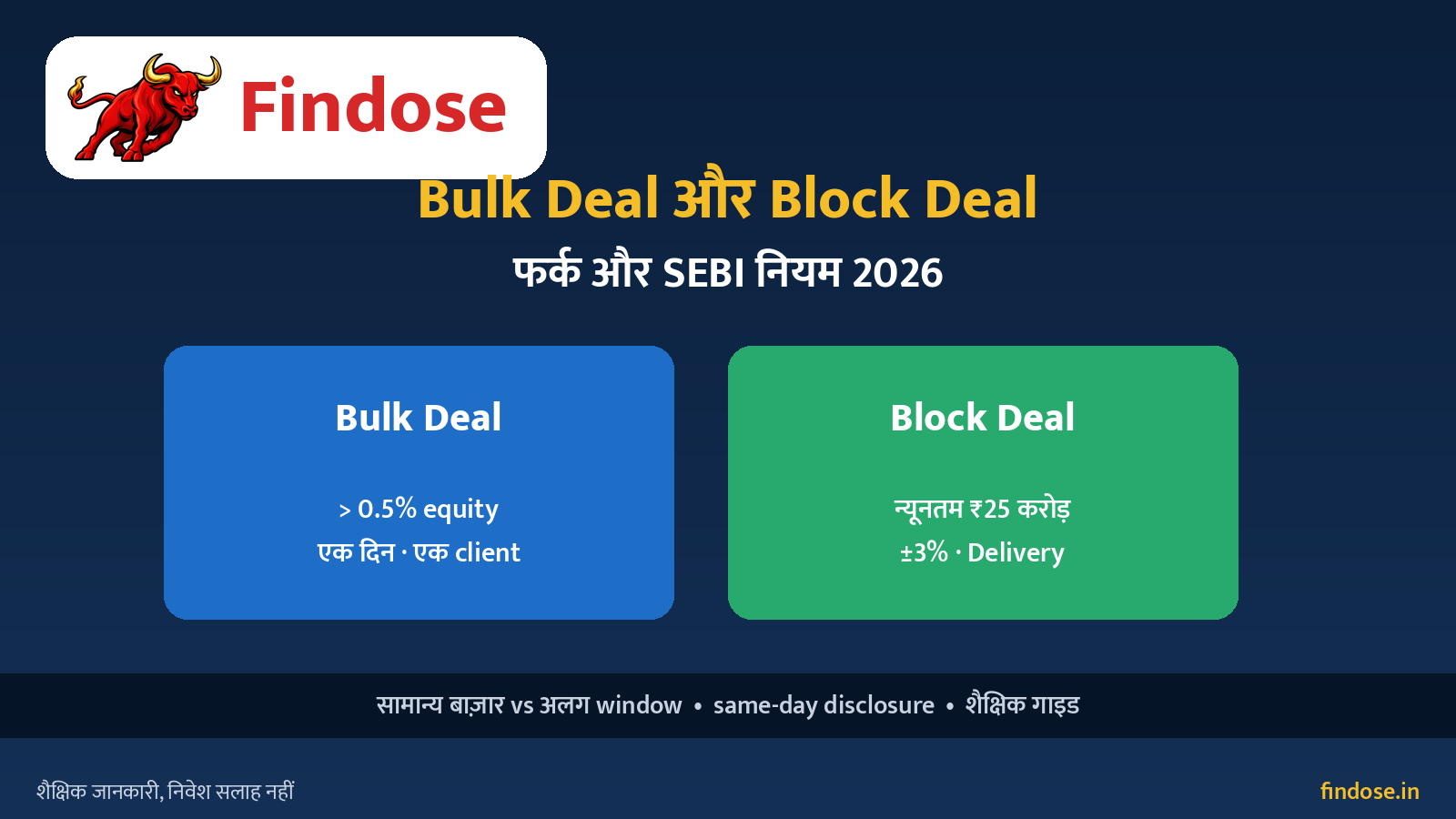 Findose

Bulk Deal और Block Deal

फर्क और SEBI नियम 2026

Bulk Deal

> 0.5% equity
एक दिन · एक client

Block Deal

न्यूनतम ₹25 करोड़
±3% · Delivery

सामान्य बाज़ार vs अलग window • same-day disclosure • शैक्षिक गाइड

शैक्षिक जानकारी, निवेश सलाह नहीं

findose.in